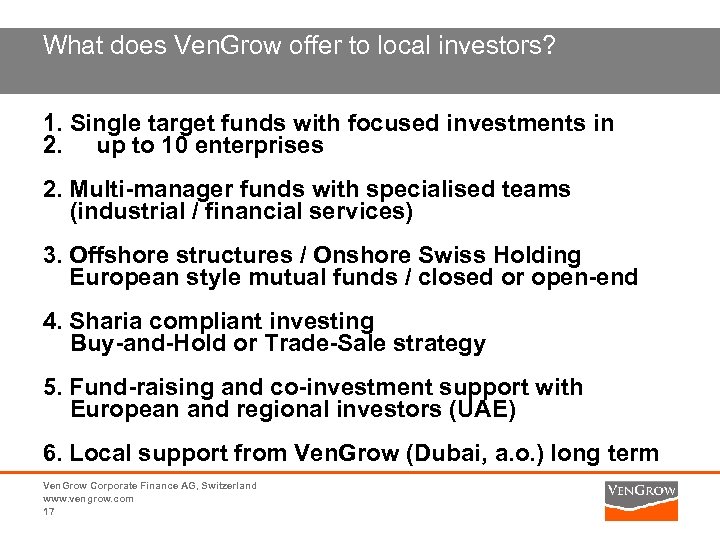 What does VenGrow offer to local investors?

1. Single target funds with focused investments in
2. up to 10 enterprises

2. Multi-manager funds with specialised teams (industrial / financial services)

3. Offshore structures / Onshore Swiss Holding European style mutual funds / closed or open-end

4. Sharia compliant investing Buy-and-Hold or Trade-Sale strategy

5. Fund-raising and co-investment support with European and regional investors (UAE)

6. Local support from VenGrow (Dubai, a.o.) long term

VenGrow Corporate Finance AG, Switzerland
www.vengrow.com
17

VENGROW